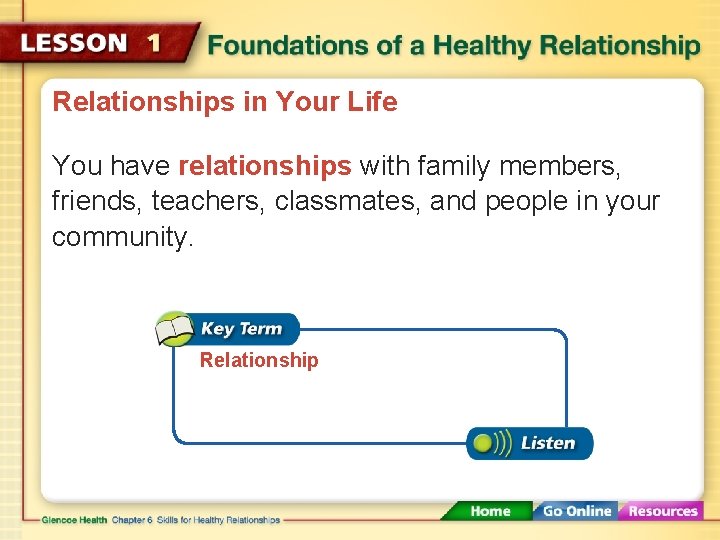 LESSON 1 Foundations of a Healthy Relationship

Relationships in Your Life

You have relationships with family members, friends, teachers, classmates, and people in your community.

Key Term

Relationship

Listen

Glencoe Health Chapter 6 Skills for Healthy Relationships

Home Go Online Resources